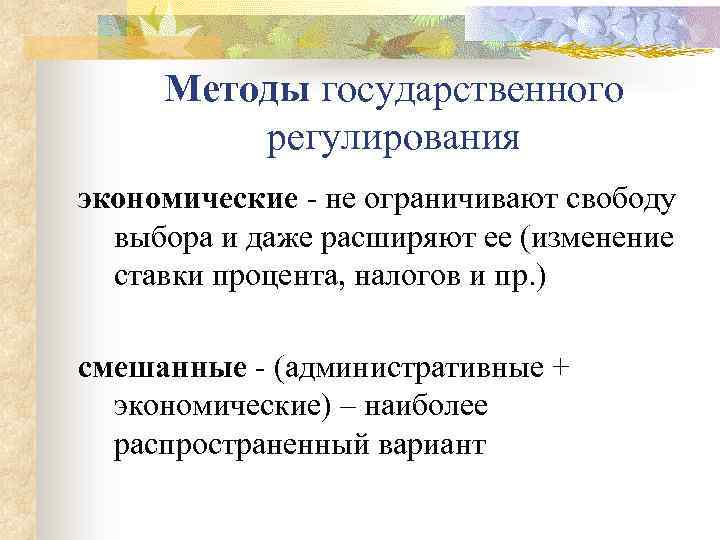 Методы государственного регулирования

экономические - не ограничивают свободу выбора и даже расширяют ее (изменение ставки процента, налогов и пр.)

смешанные - (административные + экономические) – наиболее распространенный вариант